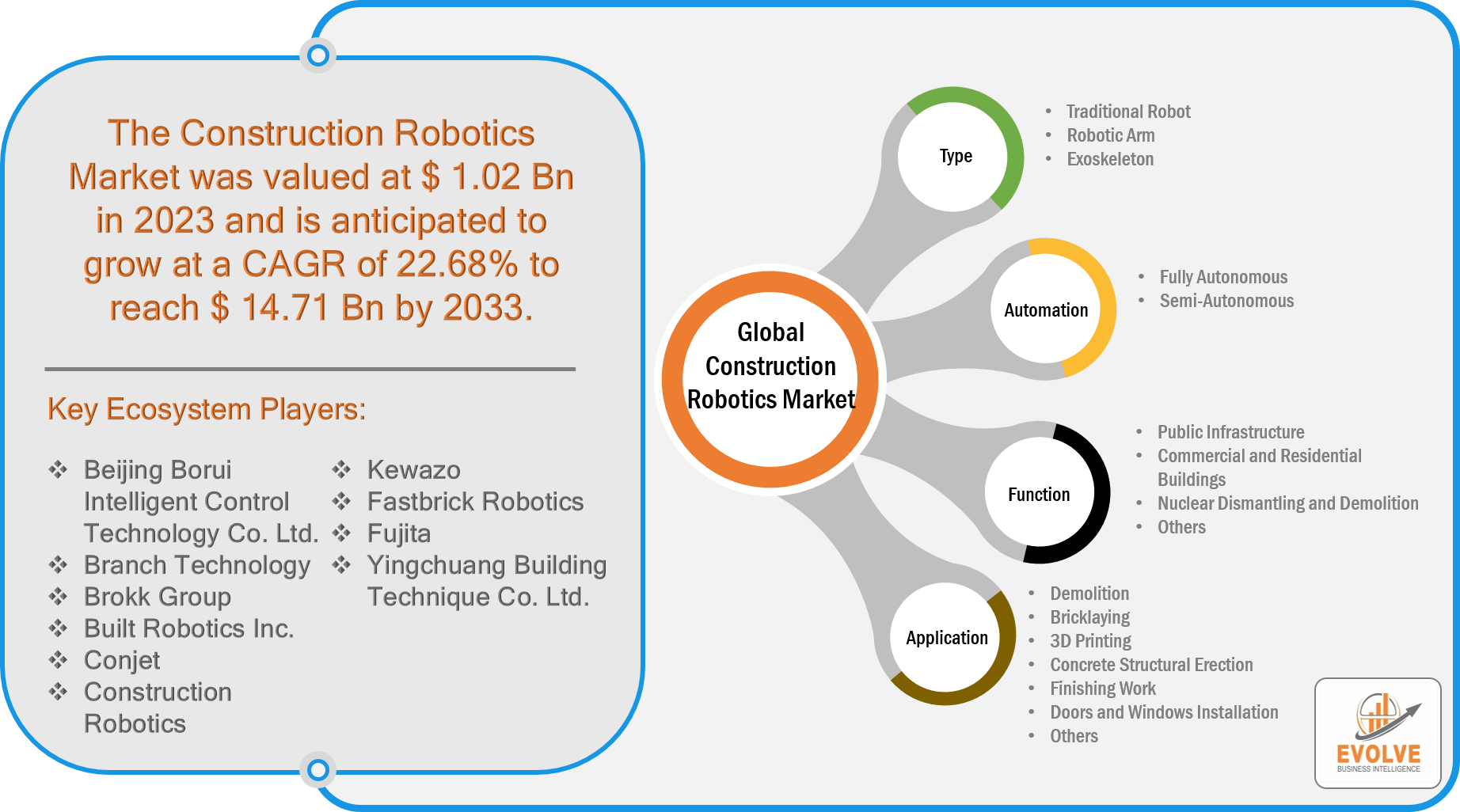 The Construction Robotics Market was valued at $ 1.02 Bn in 2023 and is anticipated to grow at a CAGR of 22.68% to reach $ 14.71 Bn by 2033.

Key Ecosystem Players:

❖ Beijing Borui Intelligent Control Technology Co. Ltd.
❖ Branch Technology
❖ Brokk Group
❖ Built Robotics Inc.
❖ Conjet
❖ Construction Robotics

❖ Kewazo
❖ Fastbrick Robotics
❖ Fujita
❖ Yingchuang Building Technique Co. Ltd.

Global Construction Robotics Market

Type
• Traditional Robot
• Robotic Arm
• Exoskeleton

Automation
• Fully Autonomous
• Semi-Autonomous

Function
• Public Infrastructure
• Commercial and Residential Buildings
• Nuclear Dismantling and Demolition
• Others

Application
• Demolition
• Bricklaying
• 3D Printing
• Concrete Structural Erection
• Finishing Work
• Doors and Windows Installation
• Others

EVOLVE
BUSINESS INTELLIGENCE